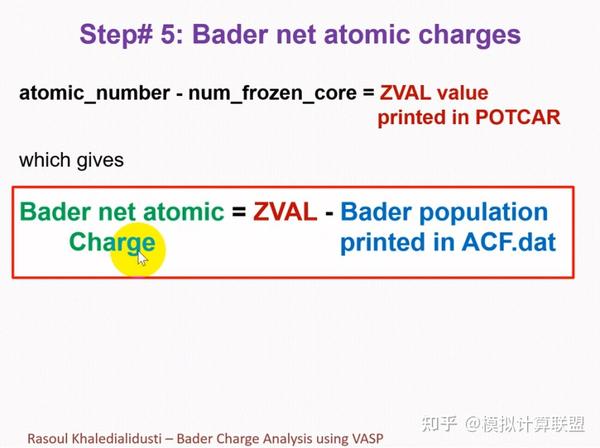 Step# 5: Bader net atomic charges

atomic_number - num_frozen_core = ZVAL value printed in POTCAR

which gives

Bader net atomic Charge = ZVAL - Bader population printed in ACF.dat

知乎 @模拟计算联盟

Rasoul Khaledialidusti – Bader Charge Analysis using VASP